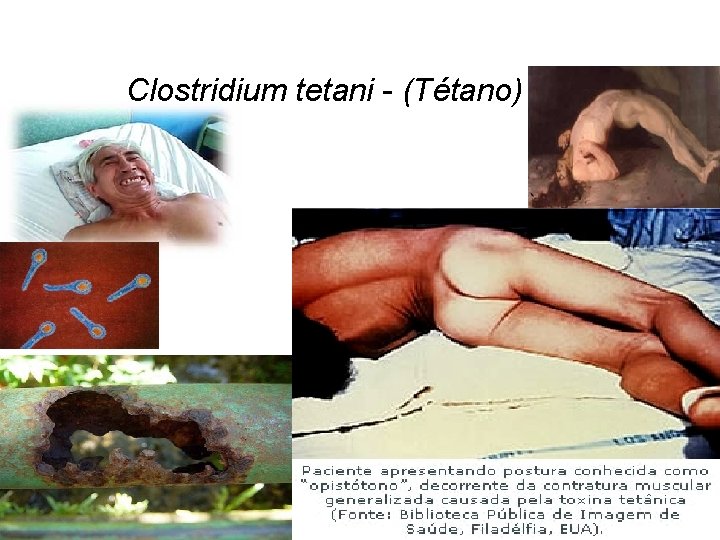 Clostridium tetani - (Tétano)

Paciente apresentando postura conhecida como "opistótono", decorrente da contratura muscular generalizada causada pela toxina tetânica (Fonte: Biblioteca Pública de Imagem de Saúde, Filadélfia, EUA).